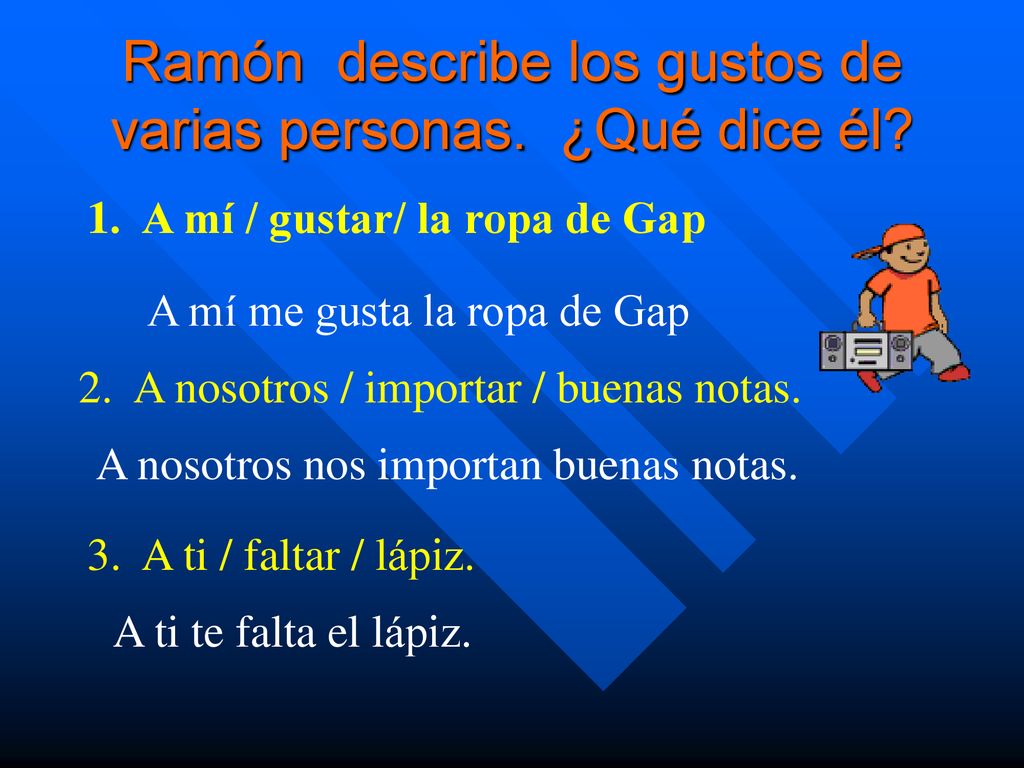 Ramón  describe los gustos de varias personas.  ¿Qué dice él?

1.  A mí / gustar/ la ropa de Gap

A mí me gusta la ropa de Gap

2.  A nosotros / importar / buenas notas.

A nosotros nos importan buenas notas.

3.  A ti / faltar / lápiz.

A ti te falta el lápiz.